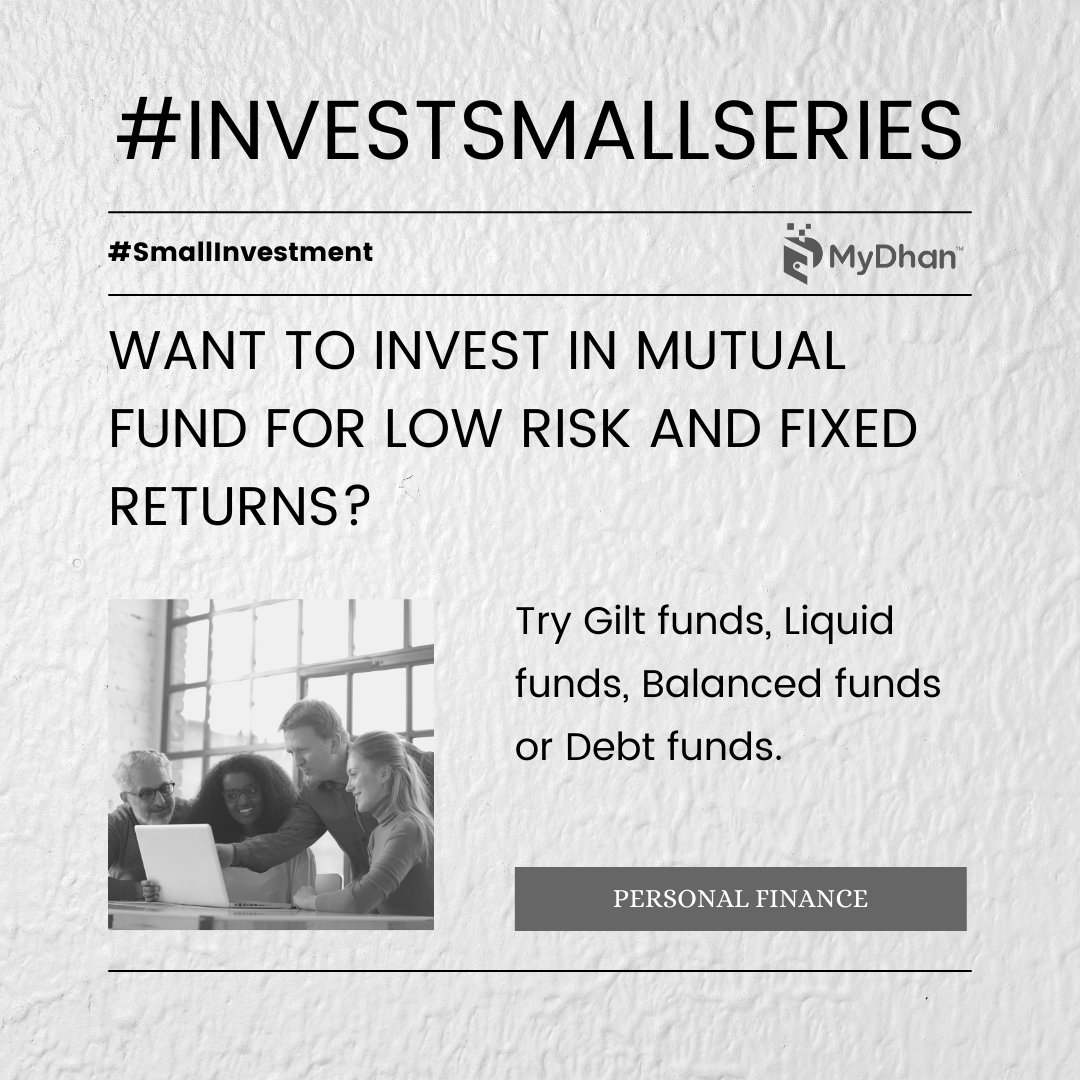 #INVESTSMALLSERIES

#SmallInvestment

MyDhan™

WANT TO INVEST IN MUTUAL FUND FOR LOW RISK AND FIXED RETURNS?

Try Gilt funds, Liquid funds, Balanced funds or Debt funds.

PERSONAL FINANCE